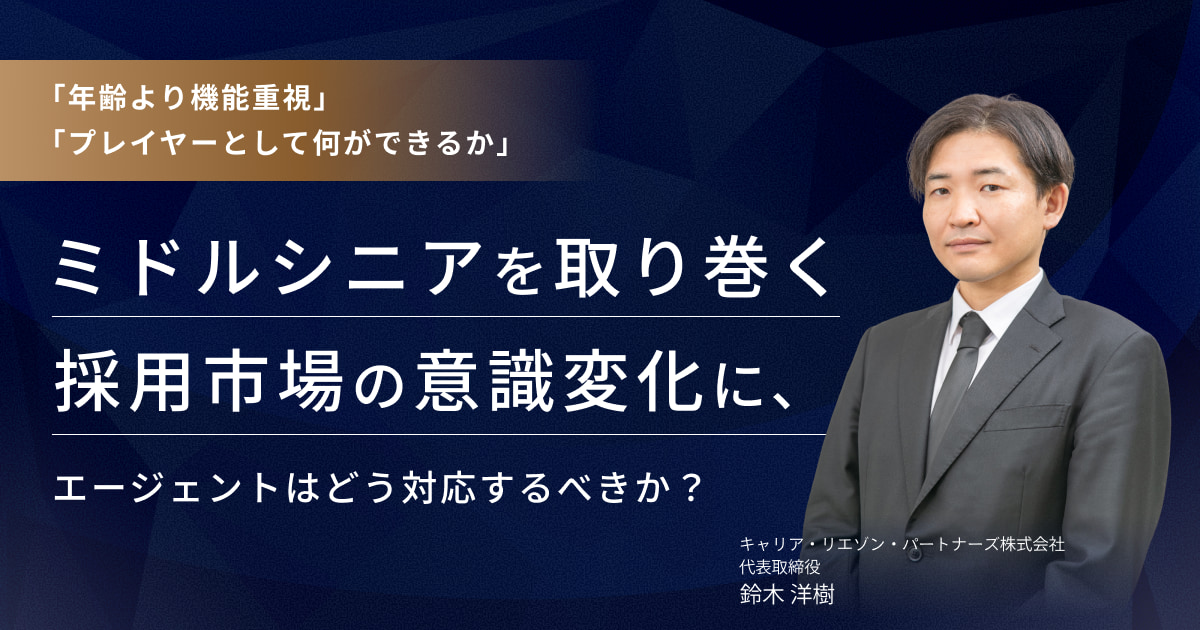 「年齢より機能重視」
「プレイヤーとして何ができるか」

ミドルシニアを取り巻く
採用市場の意識変化に、

エージェントはどう対応するべきか？

キャリア・リエゾン・パートナーズ株式会社
代表取締役
鈴木 洋樹